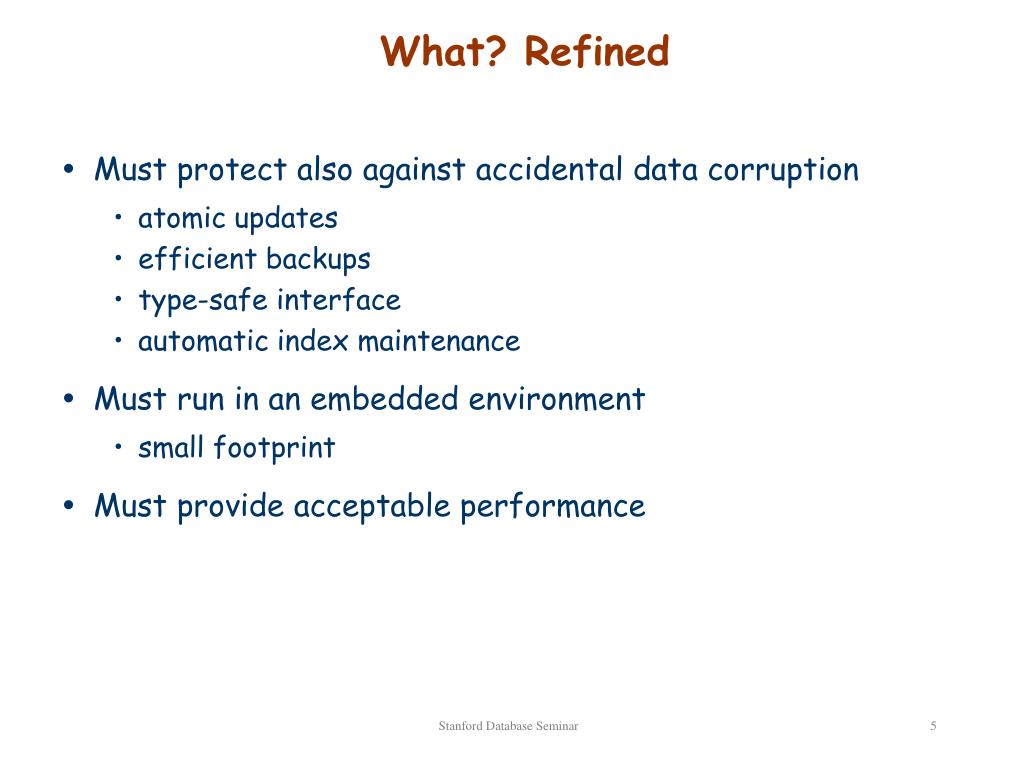 What? Refined

• Must protect also against accidental data corruption
  • atomic updates
  • efficient backups
  • type-safe interface
  • automatic index maintenance

• Must run in an embedded environment
  • small footprint

• Must provide acceptable performance

Stanford Database Seminar

5